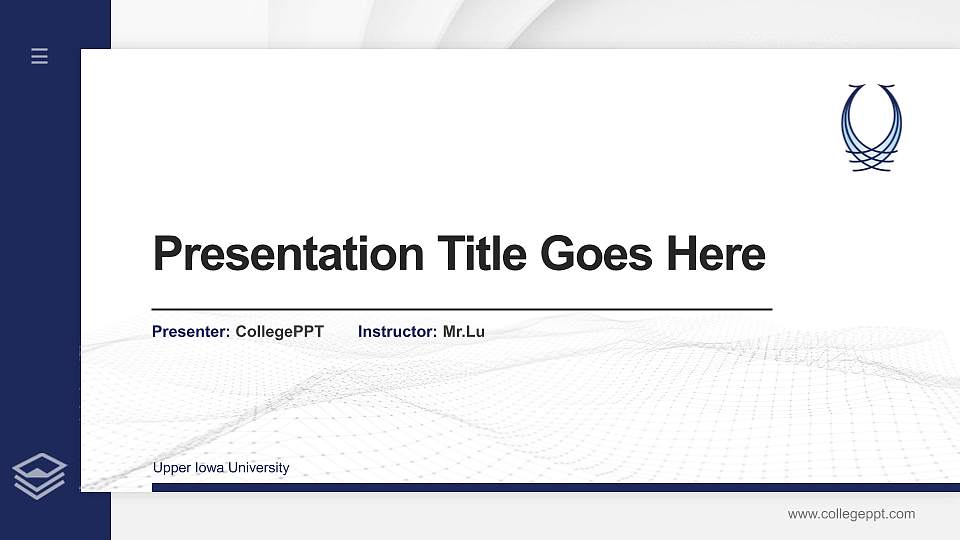 Presentation Title Goes Here

Presenter: CollegePPT Instructor: Mr.Lu

Upper Iowa University

www.collegeppt.com